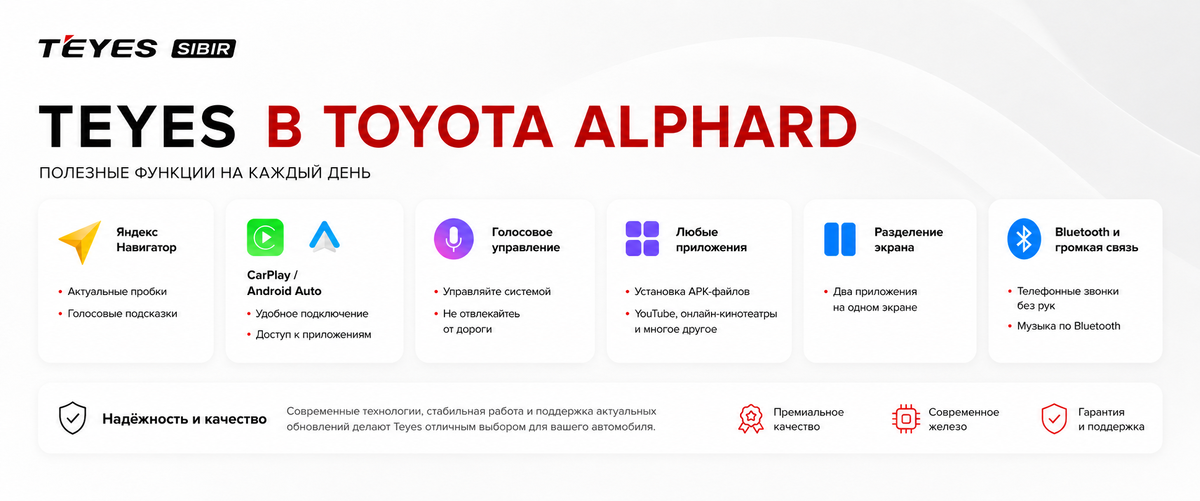 TEYES SIBIR

TEYES В TOYOTA ALPHARD

ПОЛЕЗНЫЕ ФУНКЦИИ НА КАЖДЫЙ ДЕНЬ

Яндекс Навигатор

• Актуальные пробки
• Голосовые подсказки

CarPlay / Android Auto

• Удобное подключение
• Доступ к приложениям

Голосовое управление

• Управляйте системой
• Не отвлекайтесь от дороги

Любые приложения

• Установка APK-файлов
• YouTube, онлайн-кинотеатры и многое другое

Разделение экрана

• Два приложения на одном экране

Bluetooth и громкая связь

• Телефонные звонки без рук
• Музыка по Bluetooth

Надёжность и качество

Современные технологии, стабильная работа и поддержка актуальных обновлений делают Teyes отличным выбором для вашего автомобиля.

Премиальное качество

Современное железо

Гарантия и поддержка